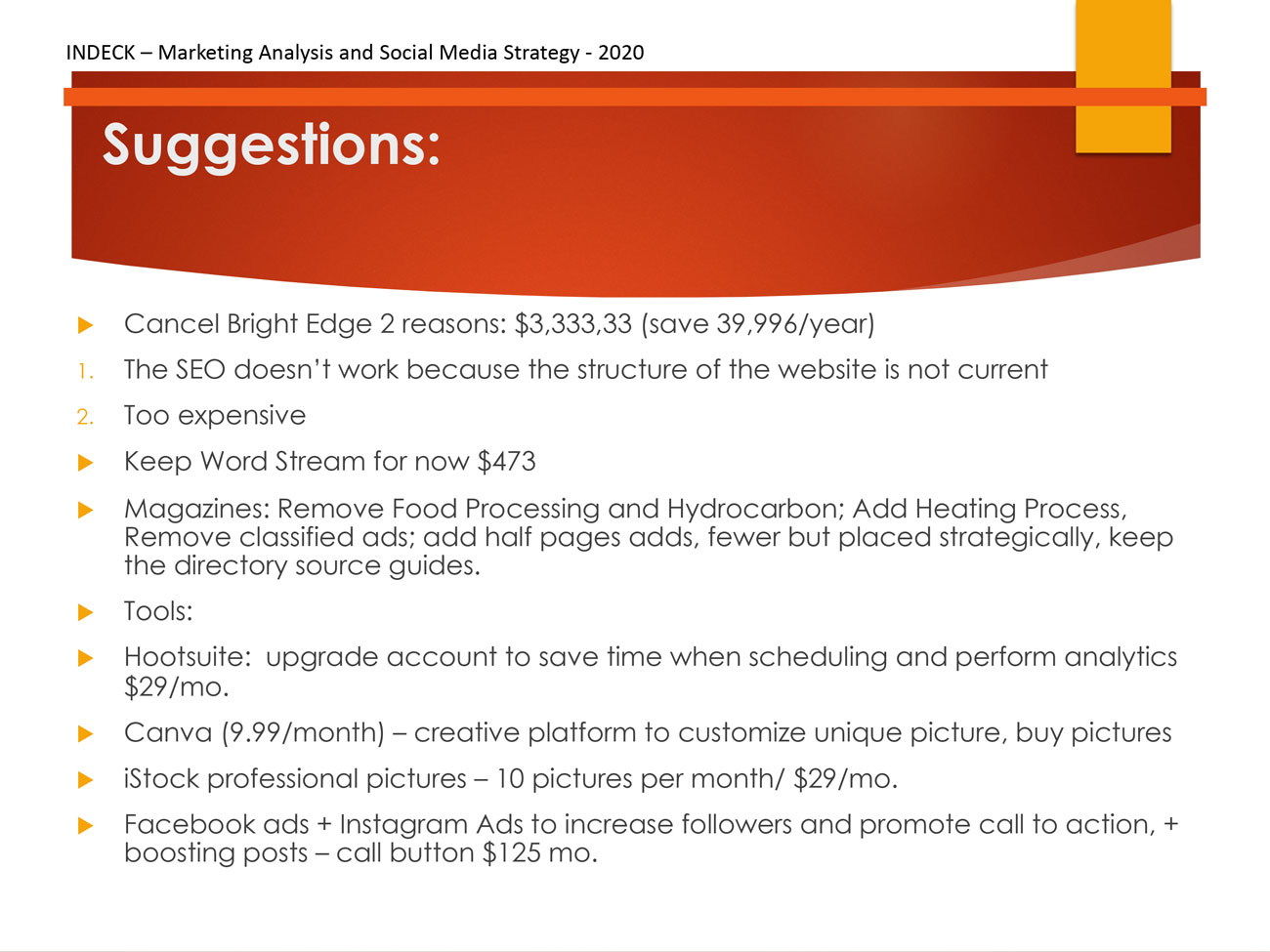 INDECK – Marketing Analysis and Social Media Strategy - 2020

Suggestions:

Cancel Bright Edge 2 reasons: \$3,333,33 (save 39,996/year)

1. The SEO doesn't work because the structure of the website is not current

2. Too expensive

Keep Word Stream for now \$473

Magazines: Remove Food Processing and Hydrocarbon; Add Heating Process, Remove classified ads; add half pages adds, fewer but placed strategically, keep the directory source guides.

Tools:

Hootsuite: upgrade account to save time when scheduling and perform analytics \$29/mo.

Canva (9.99/month) – creative platform to customize unique picture, buy pictures

iStock professional pictures – 10 pictures per month/ \$29/mo.

Facebook ads + Instagram Ads to increase followers and promote call to action, + boosting posts – call button \$125 mo.